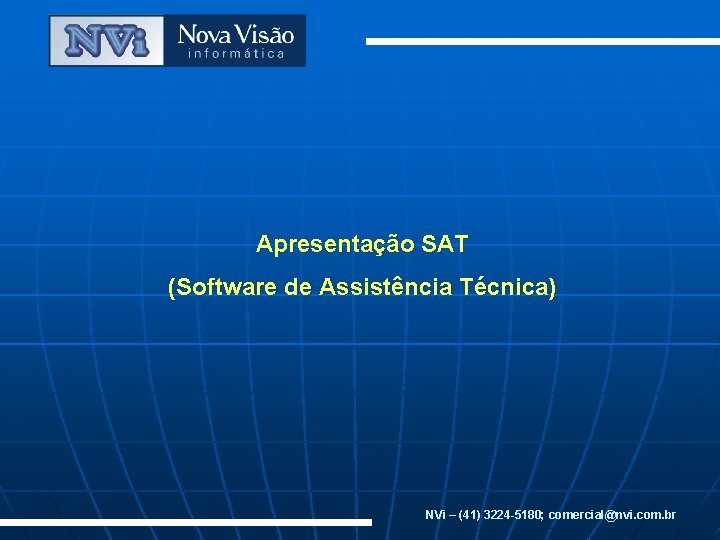 NVi Nova Visão informática

Apresentação SAT
(Software de Assistência Técnica)

NVi – (41) 3224-5180; comercial@nvi.com.br